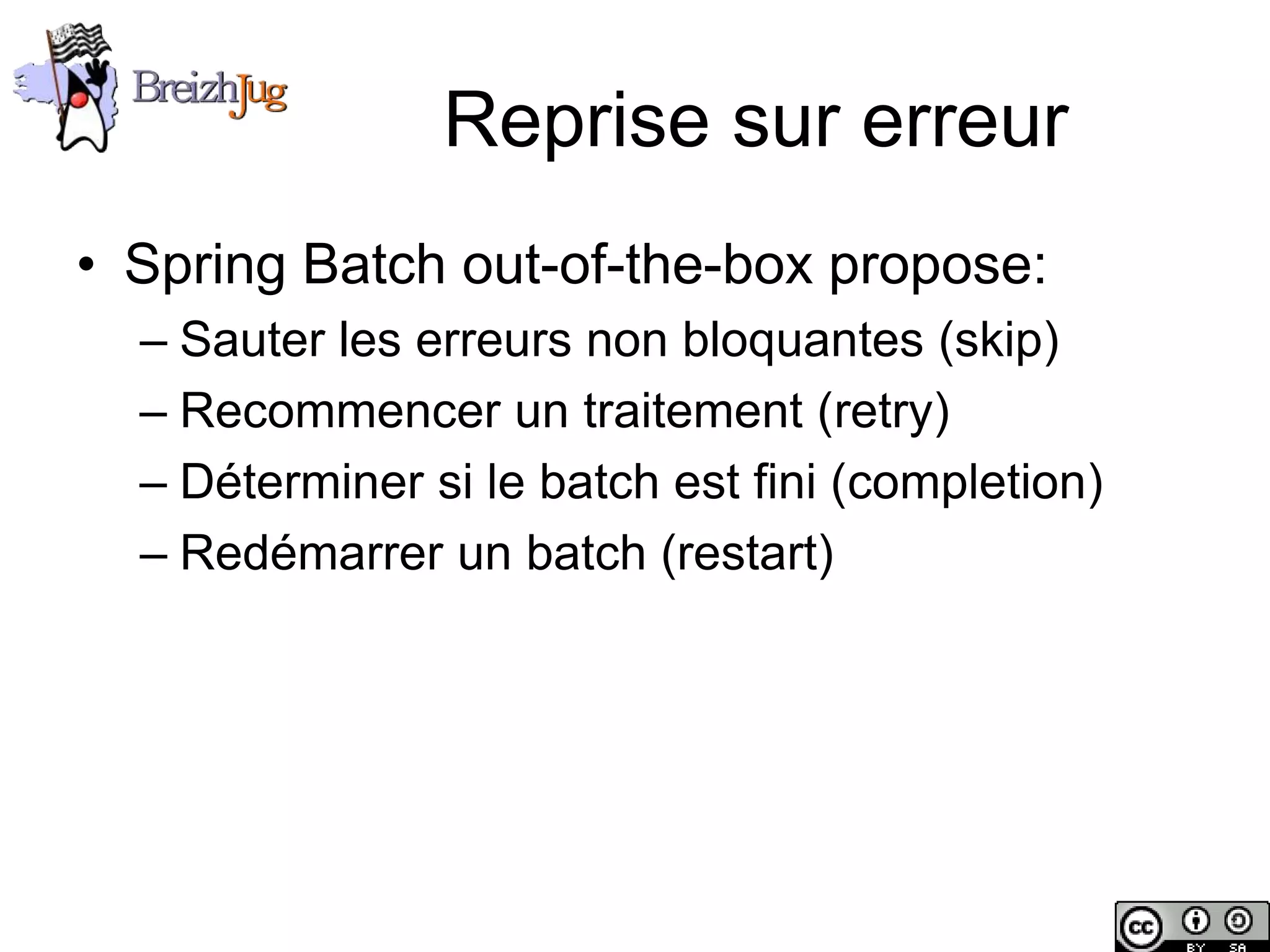 BreizhJug

Reprise sur erreur

• Spring Batch out-of-the-box propose:
– Sauter les erreurs non bloquantes (skip)
– Recommencer un traitement (retry)
– Déterminer si le batch est fini (completion)
– Redémarrer un batch (restart)

cc BY SA